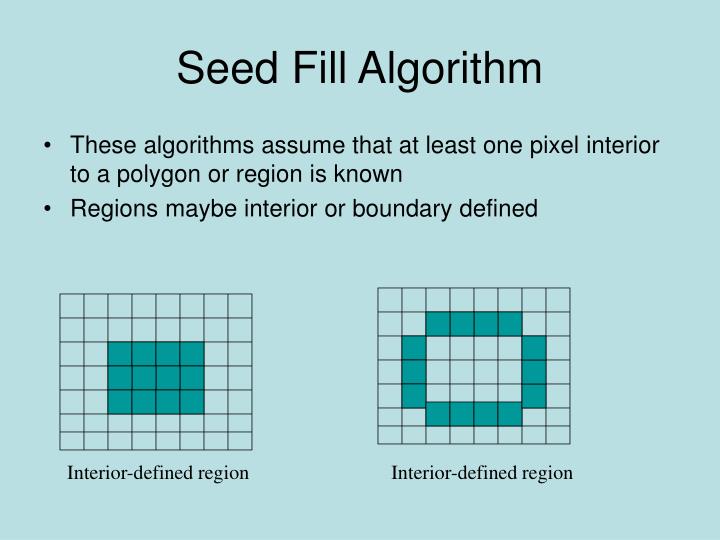 Seed Fill Algorithm

• These algorithms assume that at least one pixel interior to a polygon or region is known
• Regions maybe interior or boundary defined

Interior-defined region

Interior-defined region